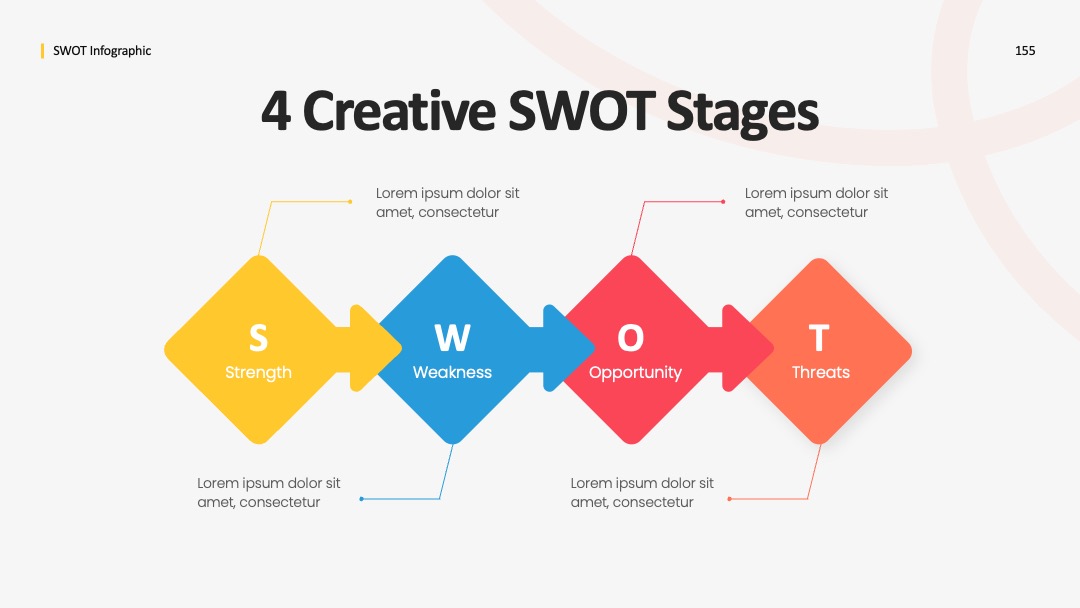 SWOT Infographic

155

4 Creative SWOT Stages

Lorem ipsum dolor sit amet, consectetur

Lorem ipsum dolor sit amet, consectetur

S
Strength

W
Weakness

O
Opportunity

T
Threats

Lorem ipsum dolor sit amet, consectetur

Lorem ipsum dolor sit amet, consectetur